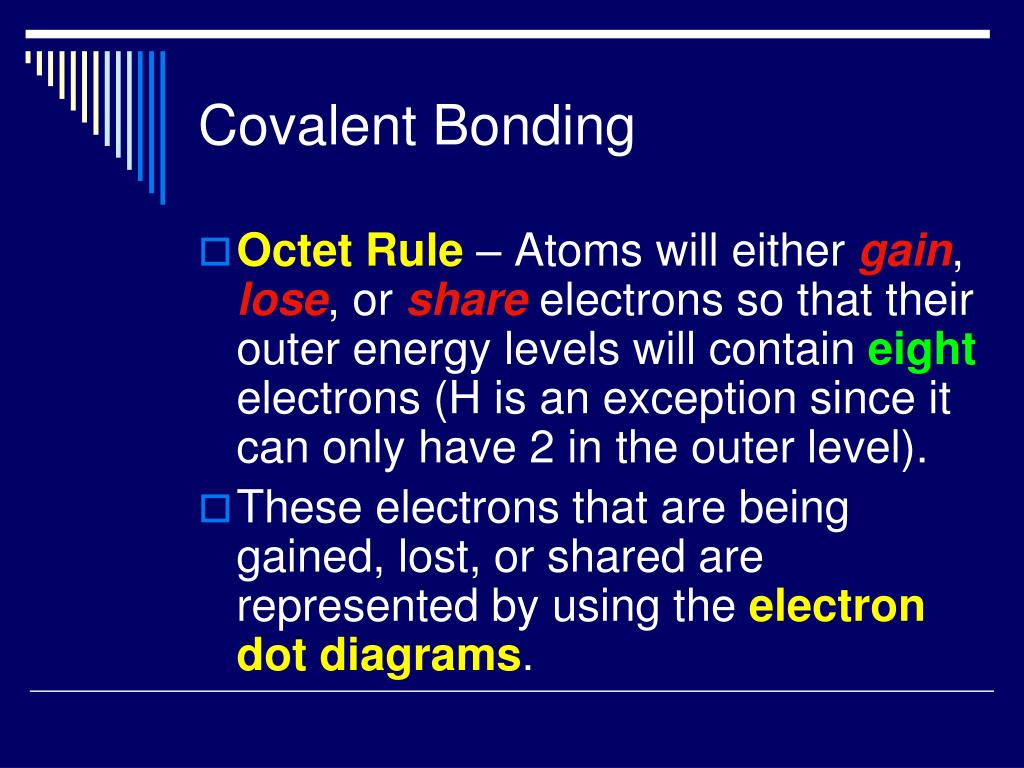 Covalent Bonding

Octet Rule – Atoms will either gain, lose, or share electrons so that their outer energy levels will contain eight electrons (H is an exception since it can only have 2 in the outer level).

These electrons that are being gained, lost, or shared are represented by using the electron dot diagrams.